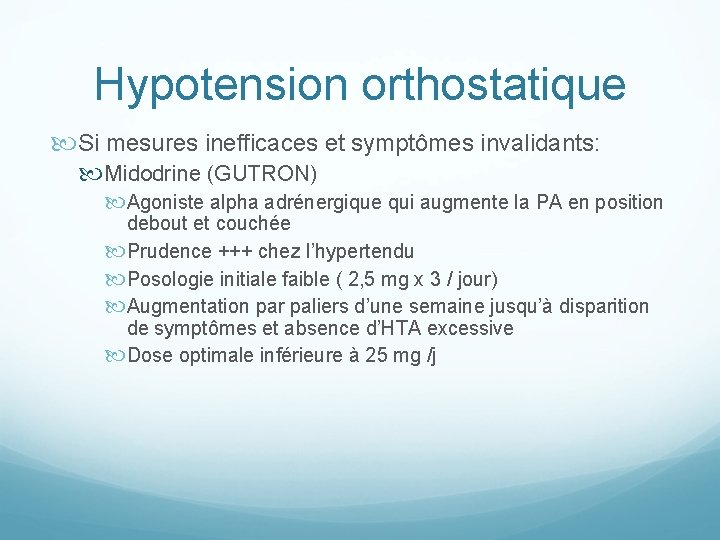 Hypotension orthostatique

Si mesures inefficaces et symptômes invalidants:

Midodrine (GUTRON)

Agoniste alpha adrénergique qui augmente la PA en position debout et couchée

Prudence +++ chez l'hypertendu

Posologie initiale faible ( 2,5 mg x 3 / jour)

Augmentation par paliers d'une semaine jusqu'à disparition de symptômes et absence d'HTA excessive

Dose optimale inférieure à 25 mg /j